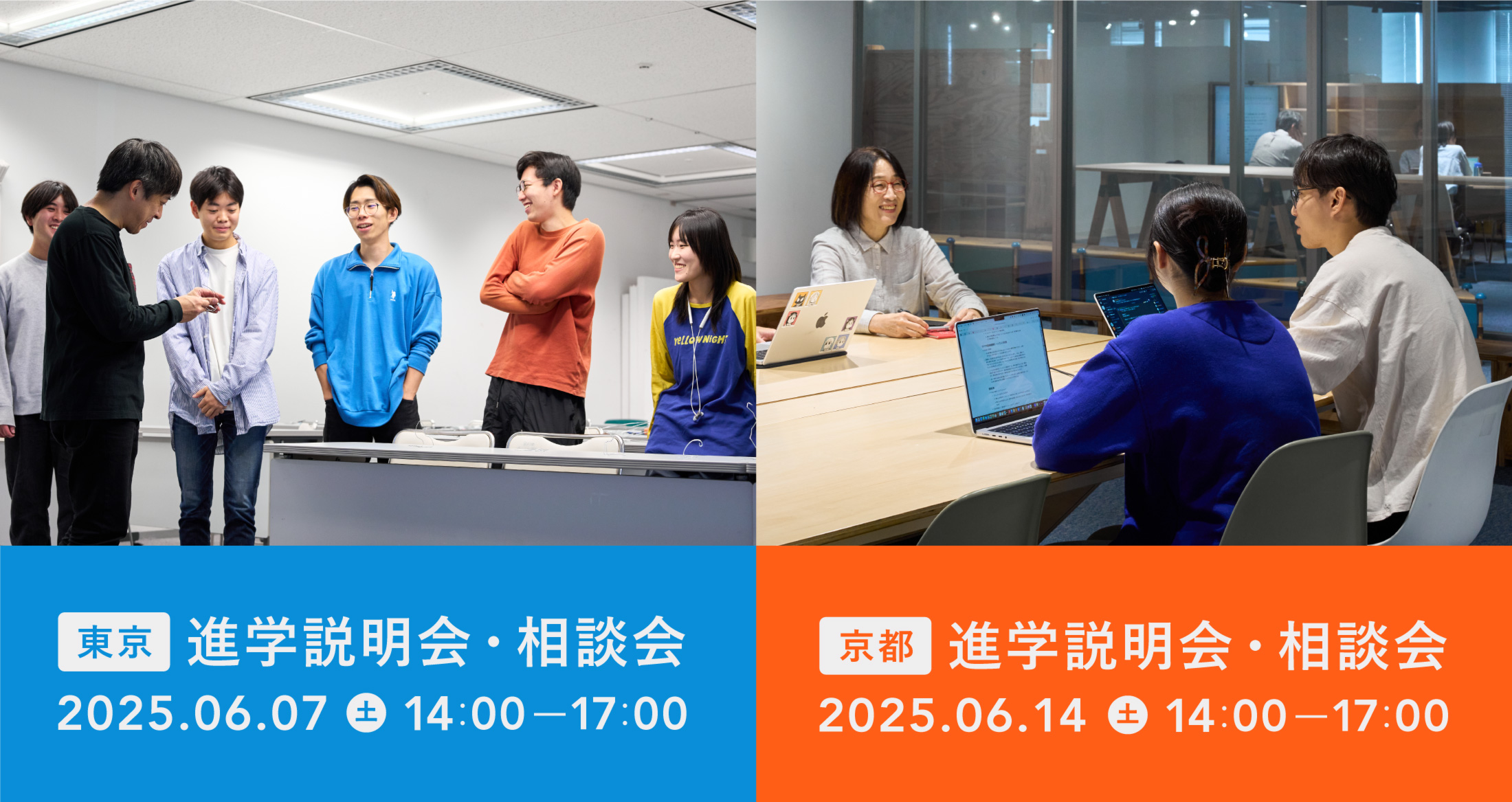 YELLOWNIGHT

東京 進学説明会・相談会
2025.06.07 土 14:00—17:00

京都 進学説明会・相談会
2025.06.14 土 14:00—17:00